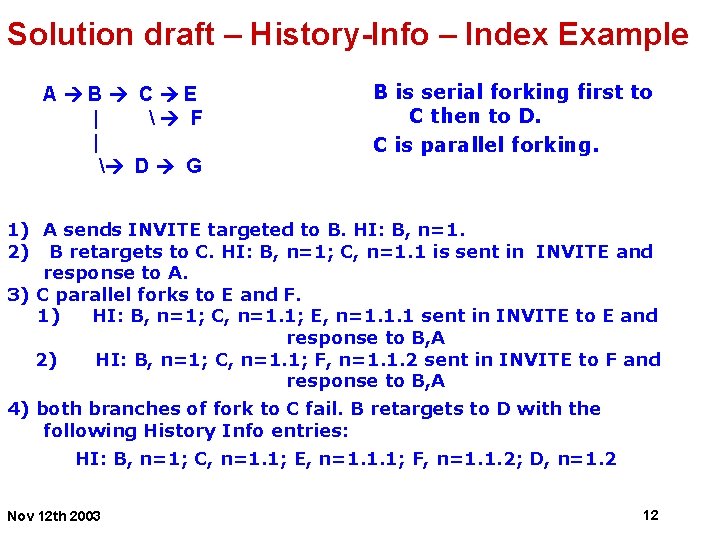 Solution draft – History-Info – Index Example

A → B → C → E
      |      \→ F
      |
      \→ D → G

B is serial forking first to C then to D.

C is parallel forking.

1) A sends INVITE targeted to B. HI: B, n=1.
2) B retargets to C. HI: B, n=1; C, n=1.1 is sent in INVITE and response to A.
3) C parallel forks to E and F.
1) HI: B, n=1; C, n=1.1; E, n=1.1.1 sent in INVITE to E and response to B,A
2) HI: B, n=1; C, n=1.1; F, n=1.1.2 sent in INVITE to F and response to B,A
4) both branches of fork to C fail. B retargets to D with the following History Info entries:

HI: B, n=1; C, n=1.1; E, n=1.1.1; F, n=1.1.2; D, n=1.2

Nov 12th 2003

12